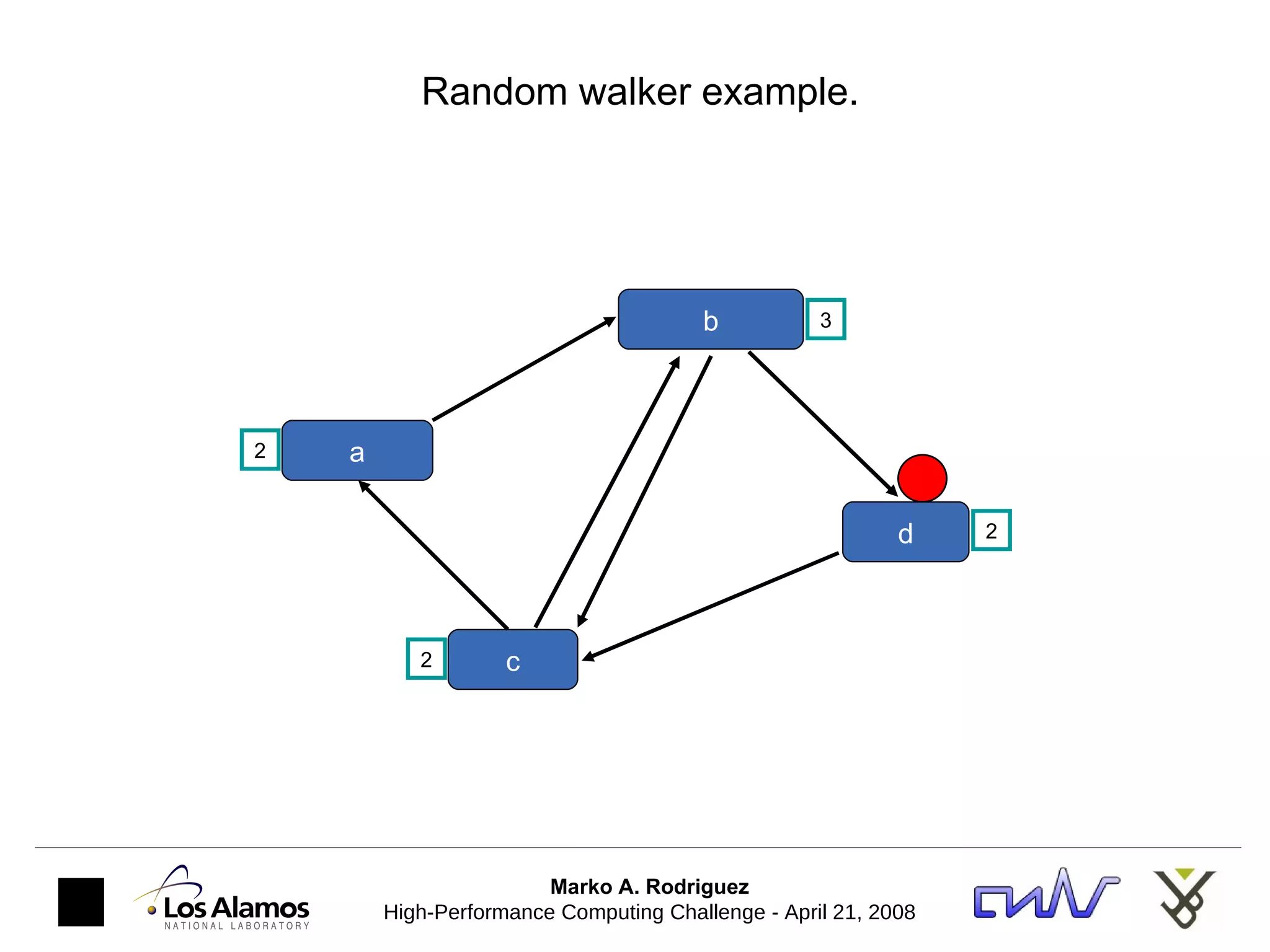 Random walker example.

b

3

2

a

d

2

2

c

Los Alamos
NATIONAL LABORATORY

Marko A. Rodriguez
High-Performance Computing Challenge - April 21, 2008